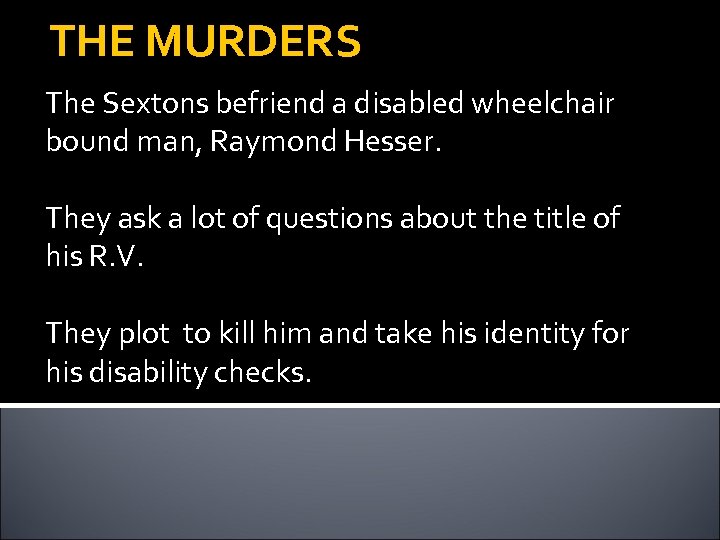 THE MURDERS

The Sextons befriend a disabled wheelchair bound man, Raymond Hesser.

They ask a lot of questions about the title of his R.V.

They plot  to kill him and take his identity for his disability checks.